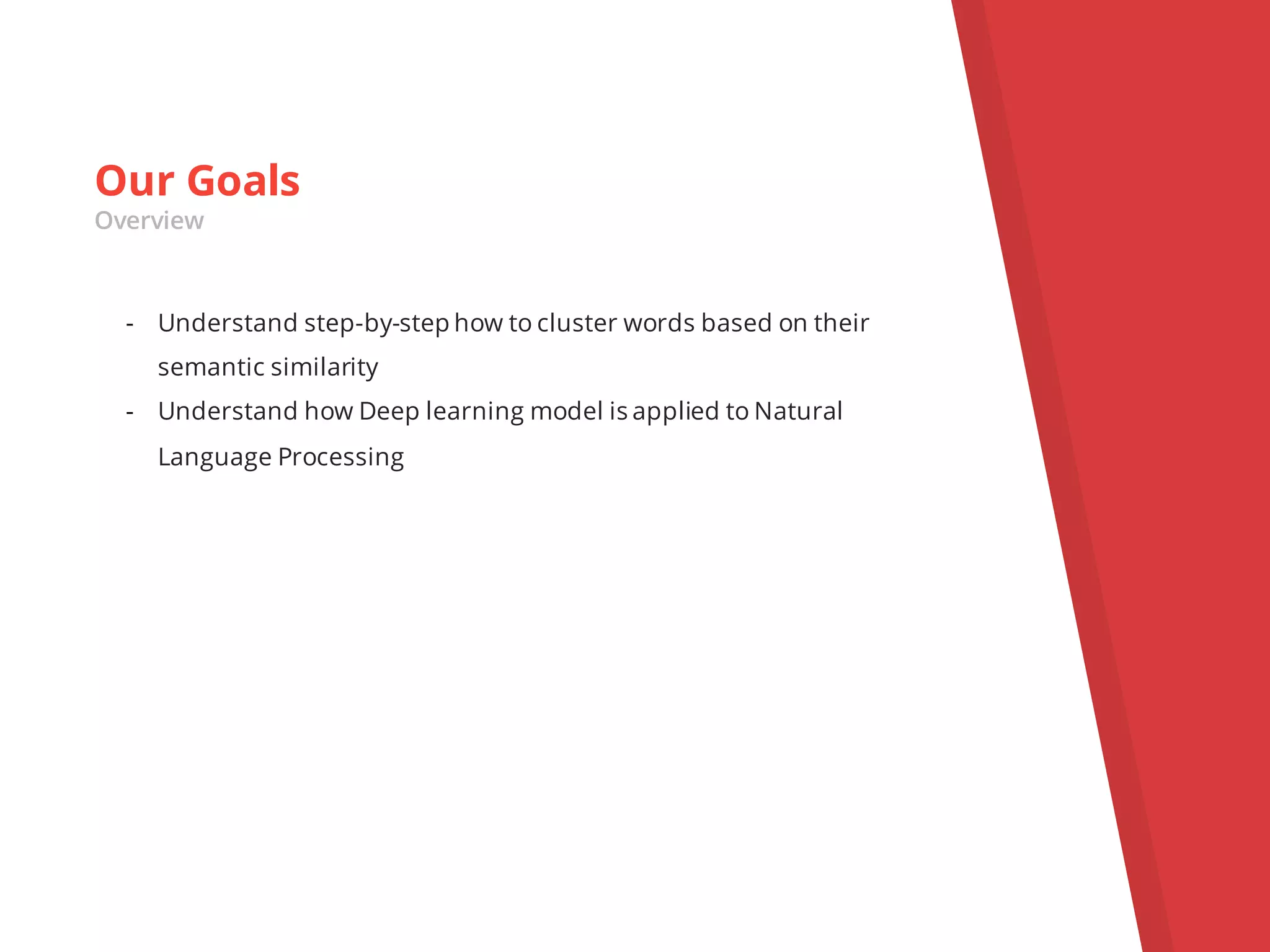 Our Goals
Overview

- Understand step-by-step how to cluster words based on their semantic similarity
- Understand how Deep learning model is applied to Natural Language Processing